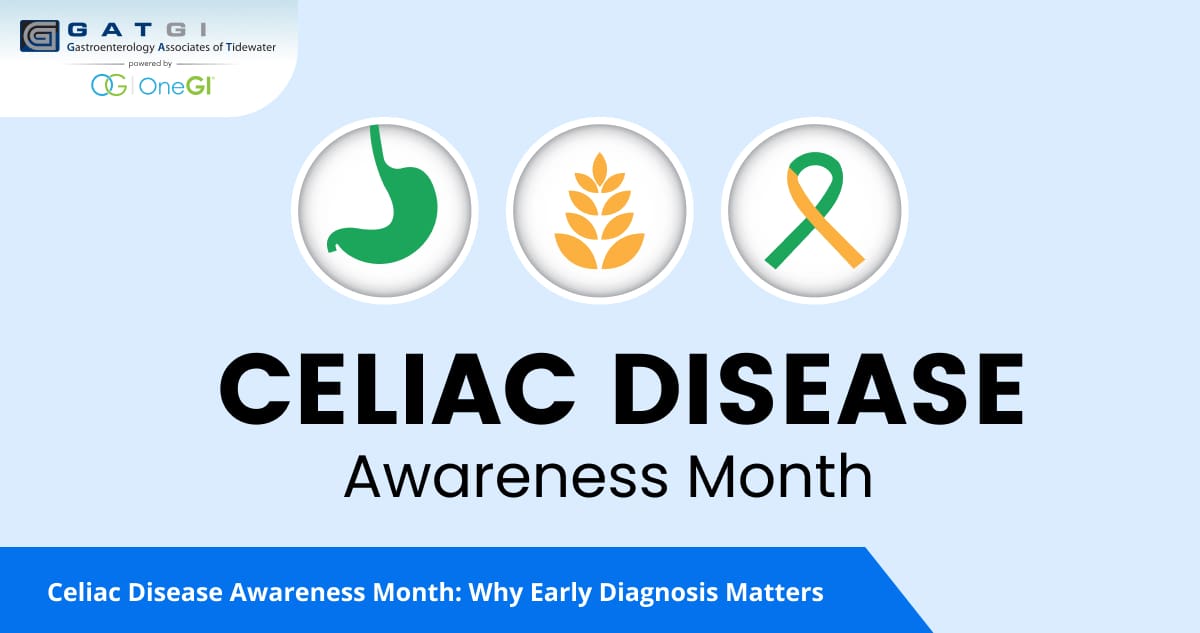 GATGI
Gastroenterology Associates of Tidewater
powered by
OG | OneGI

CELIAC DISEASE
Awareness Month

Celiac Disease Awareness Month: Why Early Diagnosis Matters